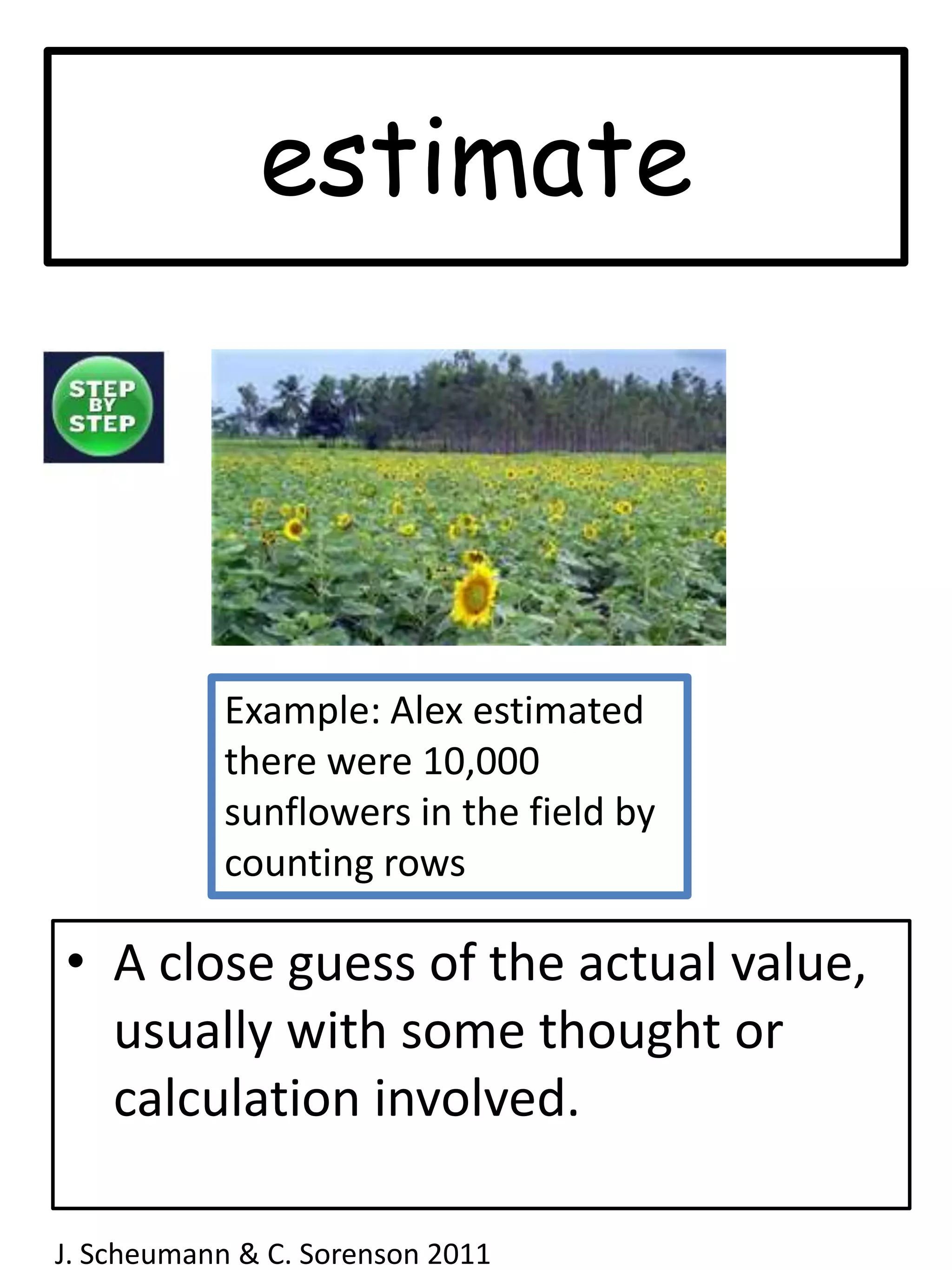 estimate

STEP BY STEP

Example: Alex estimated there were 10,000 sunflowers in the field by counting rows

• A close guess of the actual value, usually with some thought or calculation involved.

J. Scheumann & C. Sorenson 2011